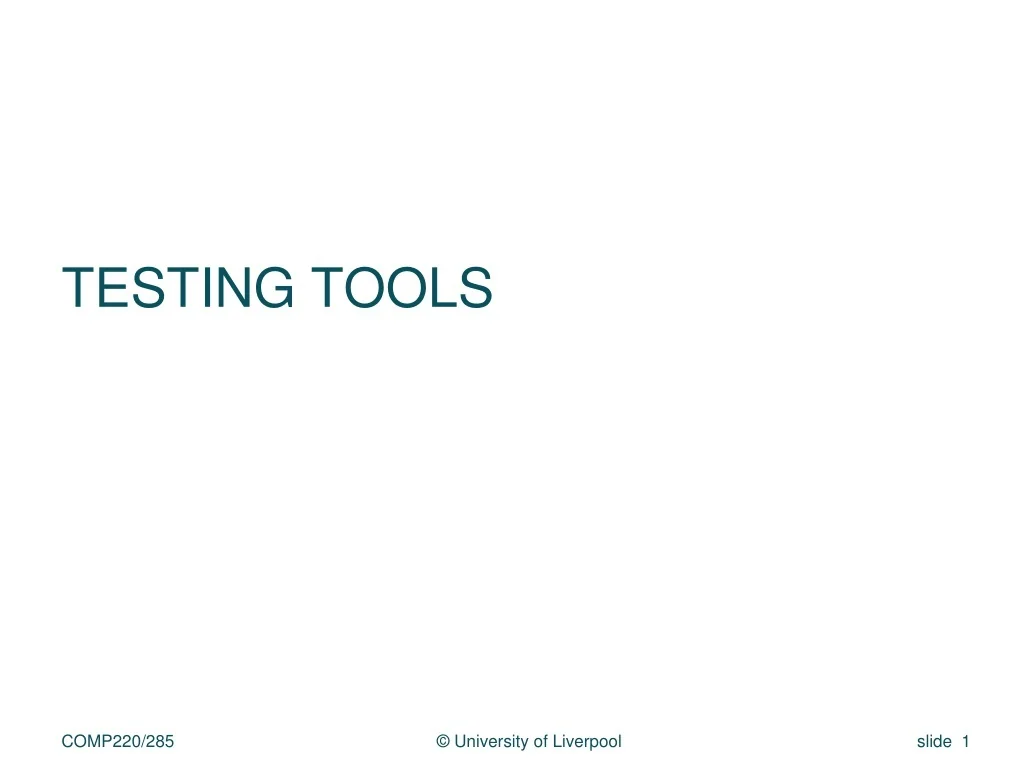 TESTING TOOLS

COMP220/285

© University of Liverpool

slide 1